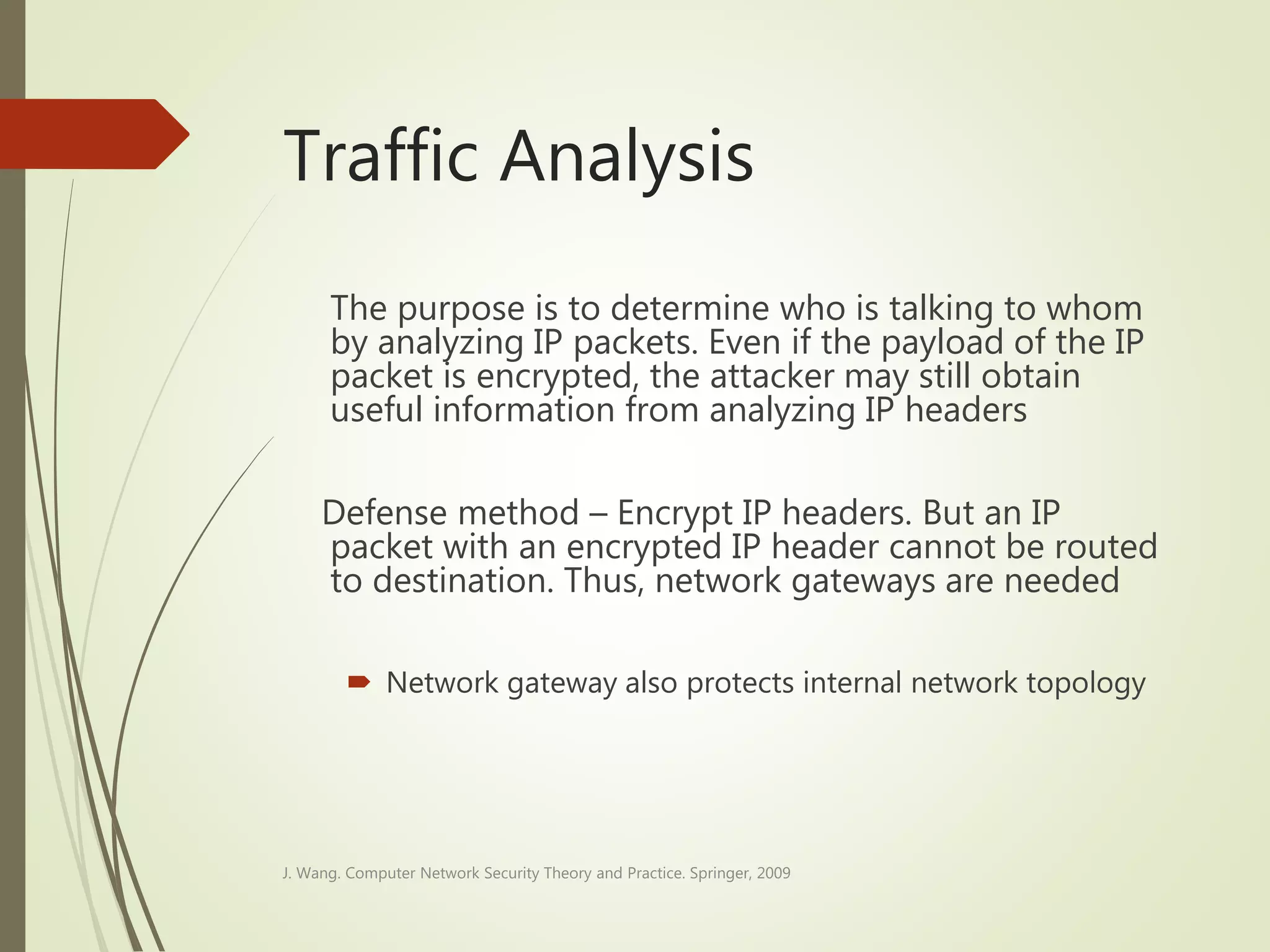 Traffic Analysis

The purpose is to determine who is talking to whom by analyzing IP packets. Even if the payload of the IP packet is encrypted, the attacker may still obtain useful information from analyzing IP headers

Defense method – Encrypt IP headers. But an IP packet with an encrypted IP header cannot be routed to destination. Thus, network gateways are needed

Network gateway also protects internal network topology

J. Wang. Computer Network Security Theory and Practice. Springer, 2009